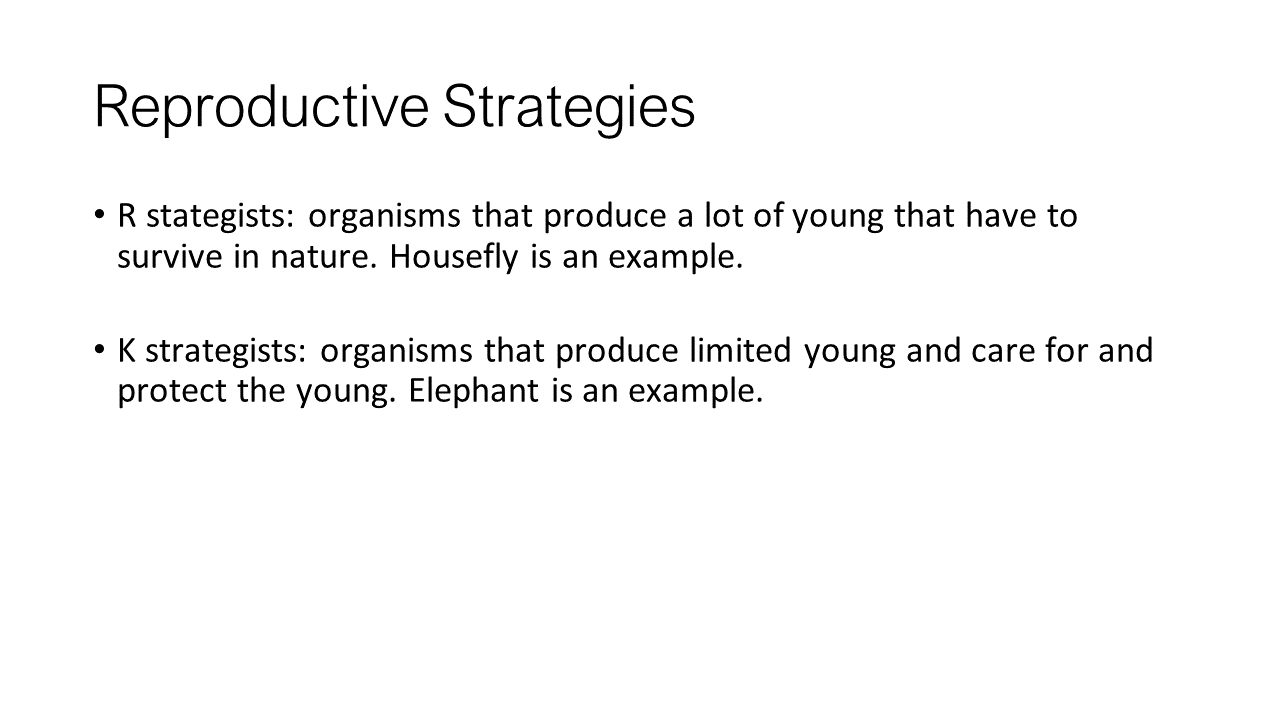 Reproductive Strategies

• R stategists: organisms that produce a lot of young that have to survive in nature. Housefly is an example.

• K strategists: organisms that produce limited young and care for and protect the young. Elephant is an example.